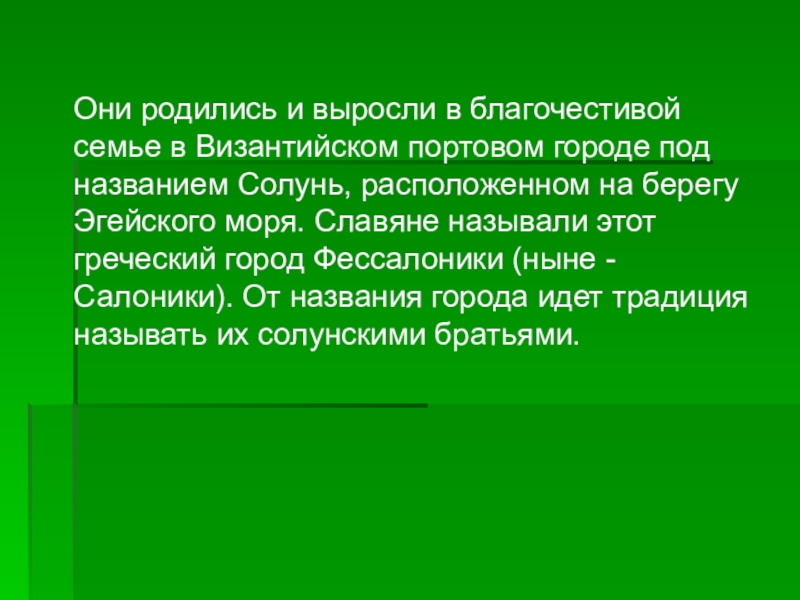 Они родились и выросли в благочестивой семье в Византийском портовом городе под названием Солунь, расположенном на берегу Эгейского моря. Славяне называли этот греческий город Фессалоники (ныне - Салоники). От названия города идет традиция называть их солунскими братьями.